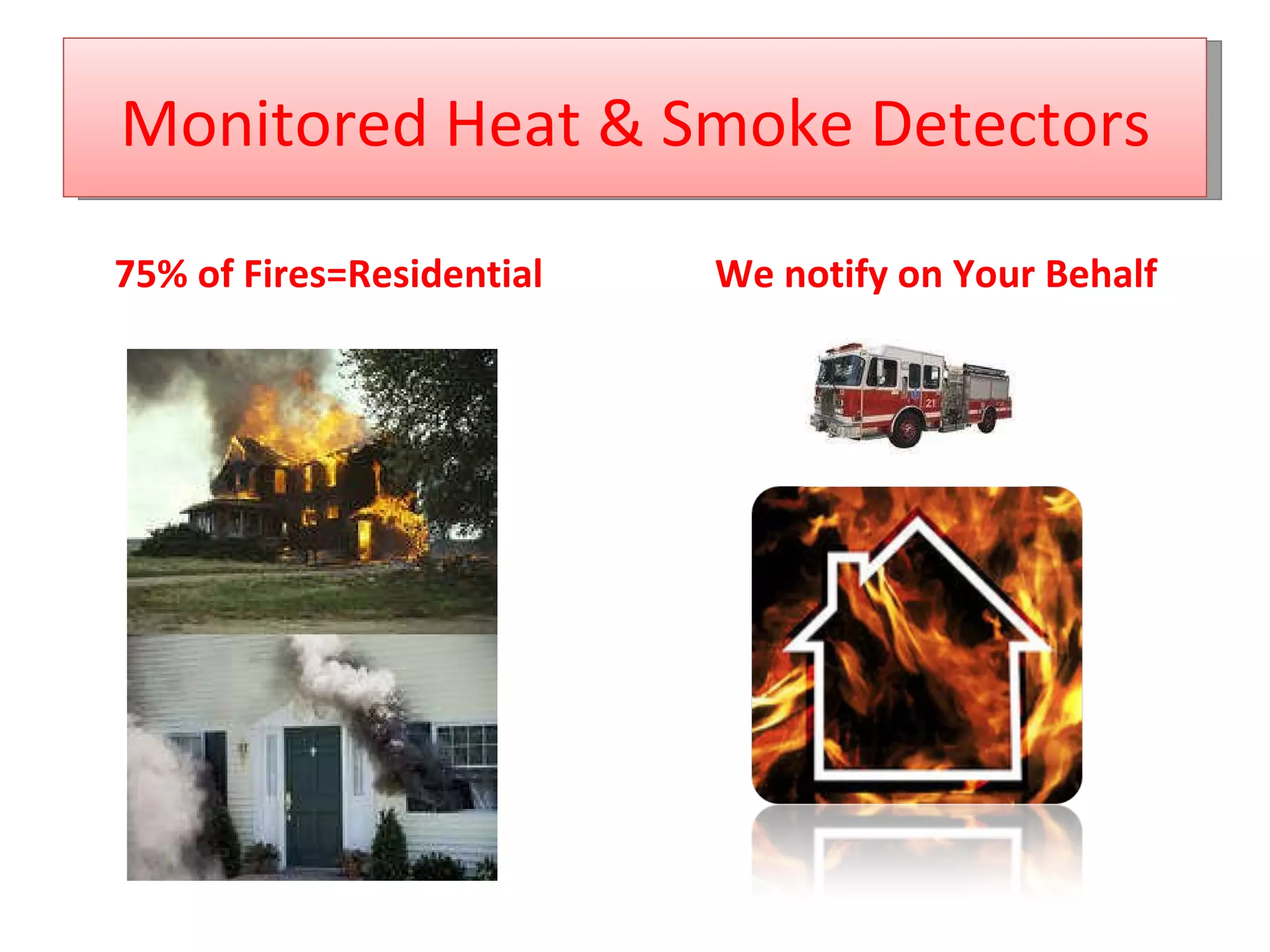 Monitored Heat & Smoke Detectors

75% of Fires=Residential

We notify on Your Behalf

21